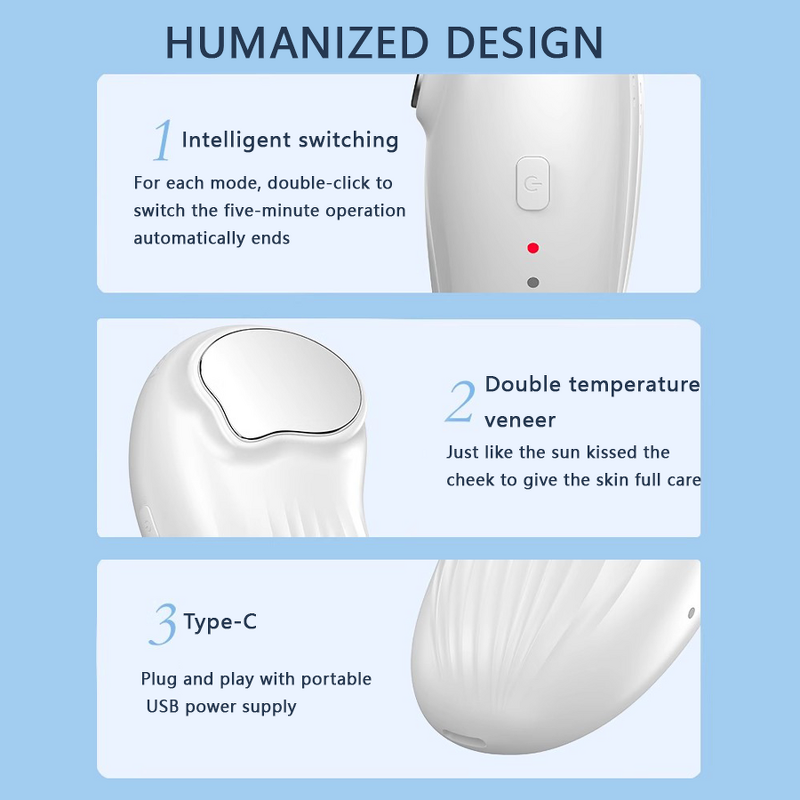 HUMANIZED DESIGN

1 Intelligent switching

For each mode, double-click to switch the five-minute operation automatically ends

2 Double temperature veneer

Just like the sun kissed the cheek to give the skin full care

3 Type-C

Plug and play with portable USB power supply